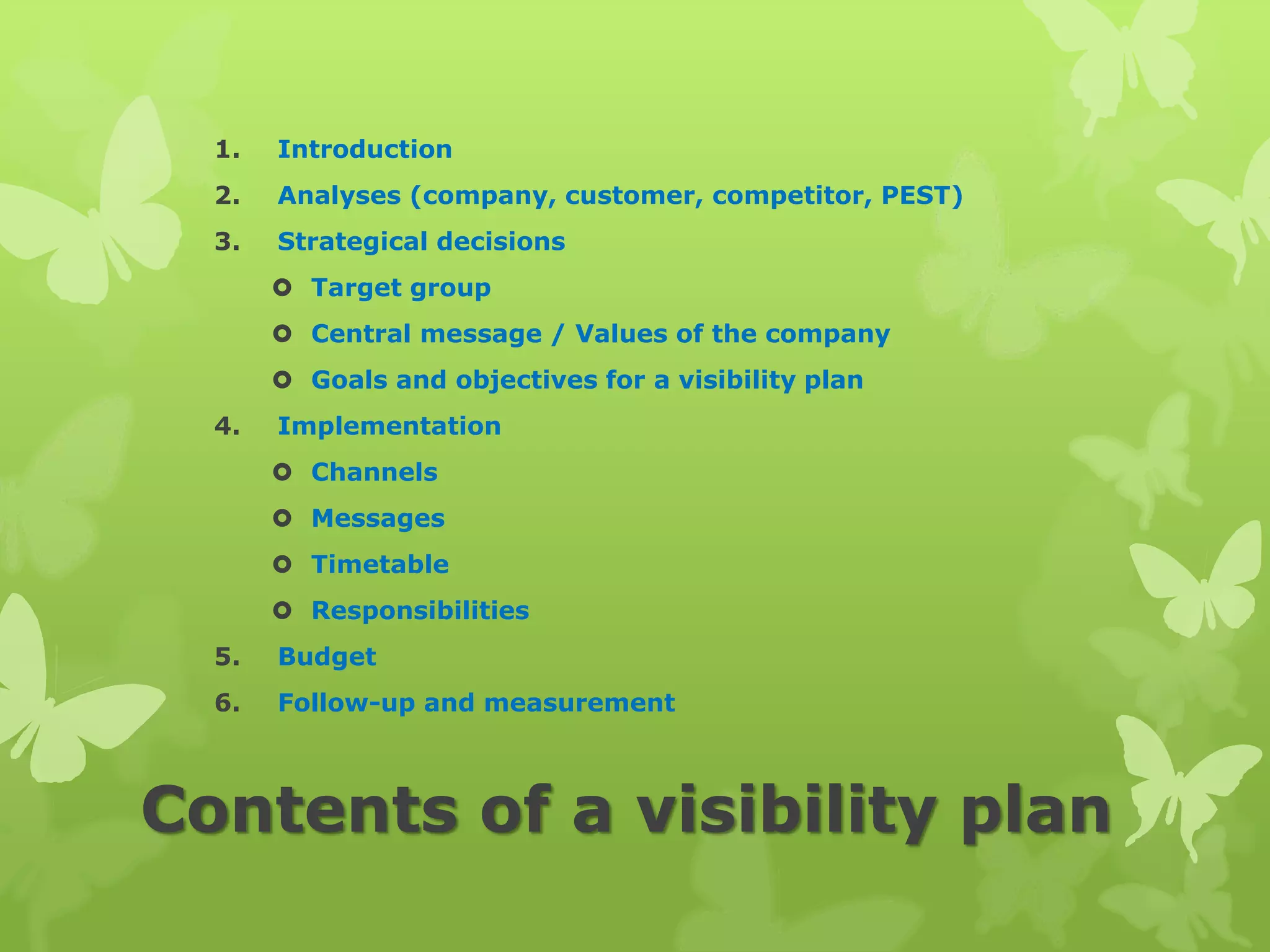 1. Introduction
2. Analyses (company, customer, competitor, PEST)
3. Strategical decisions
- Target group
- Central message / Values of the company
- Goals and objectives for a visibility plan
4. Implementation
- Channels
- Messages
- Timetable
- Responsibilities
5. Budget
6. Follow-up and measurement

Contents of a visibility plan